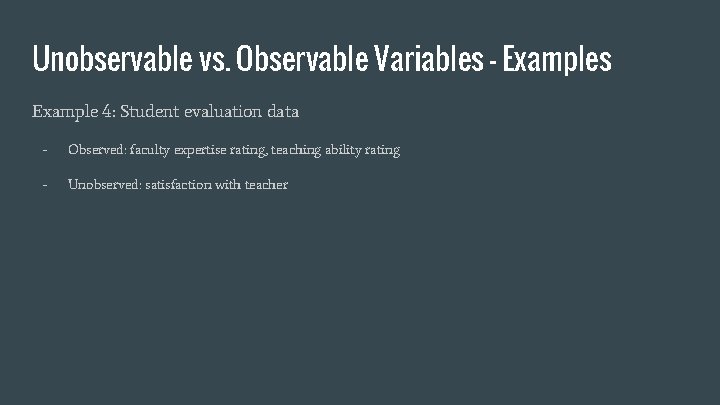 Unobservable vs. Observable Variables - Examples

Example 4: Student evaluation data

- Observed: faculty expertise rating, teaching ability rating

- Unobserved: satisfaction with teacher